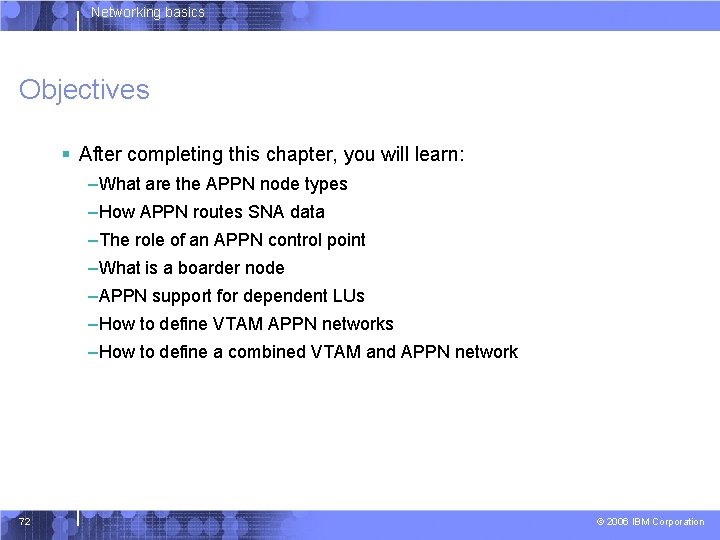 Networking basics

Objectives

▪ After completing this chapter, you will learn:

–What are the APPN node types

–How APPN routes SNA data

–The role of an APPN control point

–What is a boarder node

–APPN support for dependent LUs

–How to define VTAM APPN networks

–How to define a combined VTAM and APPN network

72

© 2006 IBM Corporation